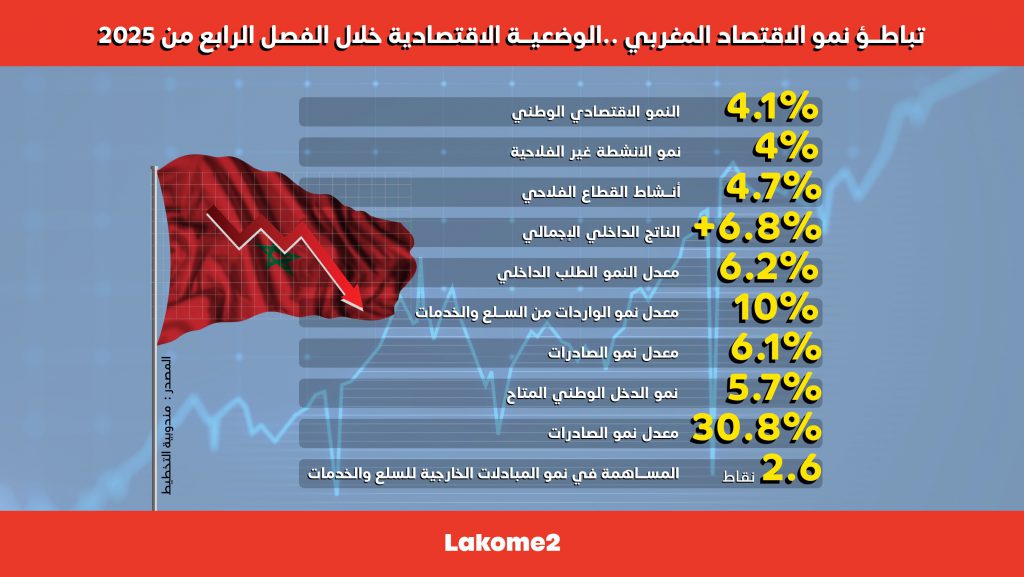 تباطؤ نمو الاقتصاد المغربي ..الوضعية الاقتصادية خلال الفصل الرابع من 2025

4.1% النمو الاقتصادي الوطني

4% نمو الانشطة غير الفلاحية

4.7% أنشاط القطاع الفلاحي

+6.8% الناتج الداخلي الإجمالي

6.2% معدل النمو الطلب الداخلي

10% معدل نمو الواردات من السلع والخدمات

6.1% معدل نمو الصادرات

5.7% نمو الدخل الوطني المتاح

30.8% معدل نمو الصادرات

2.6 نقاط المساهمة في نمو المبادلات الخارجية للسلع والخدمات

المصدر: مندوبية التخطيط

Lakome2